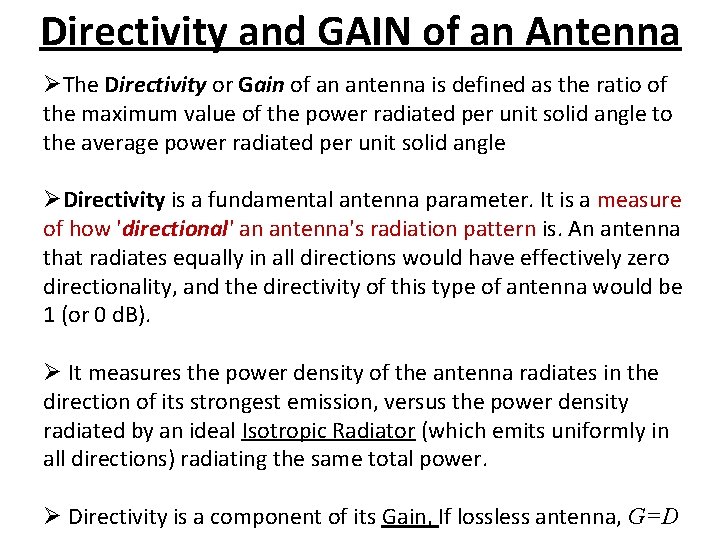 Directivity and GAIN of an Antenna

➢The Directivity or Gain of an antenna is defined as the ratio of the maximum value of the power radiated per unit solid angle to the average power radiated per unit solid angle

➢Directivity is a fundamental antenna parameter. It is a measure of how 'directional' an antenna's radiation pattern is. An antenna that radiates equally in all directions would have effectively zero directionality, and the directivity of this type of antenna would be 1 (or 0 dB).

➢ It measures the power density of the antenna radiates in the direction of its strongest emission, versus the power density radiated by an ideal Isotropic Radiator (which emits uniformly in all directions) radiating the same total power.

➢ Directivity is a component of its Gain, If lossless antenna, $G=D$